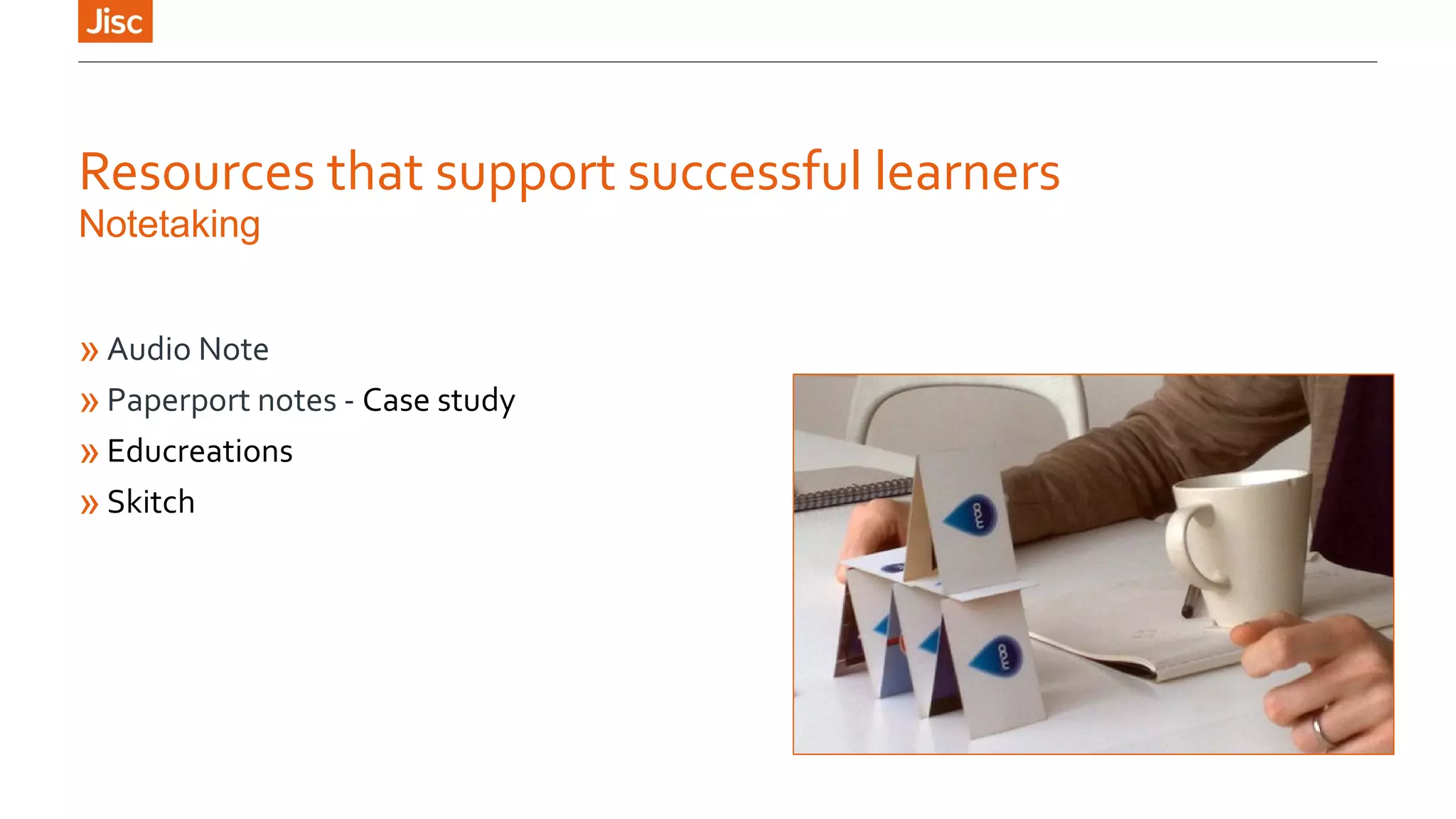 Jisc

Resources that support successful learners
Notetaking

» Audio Note
» Paperport notes - Case study
» Educreations
» Skitch

moo

moo